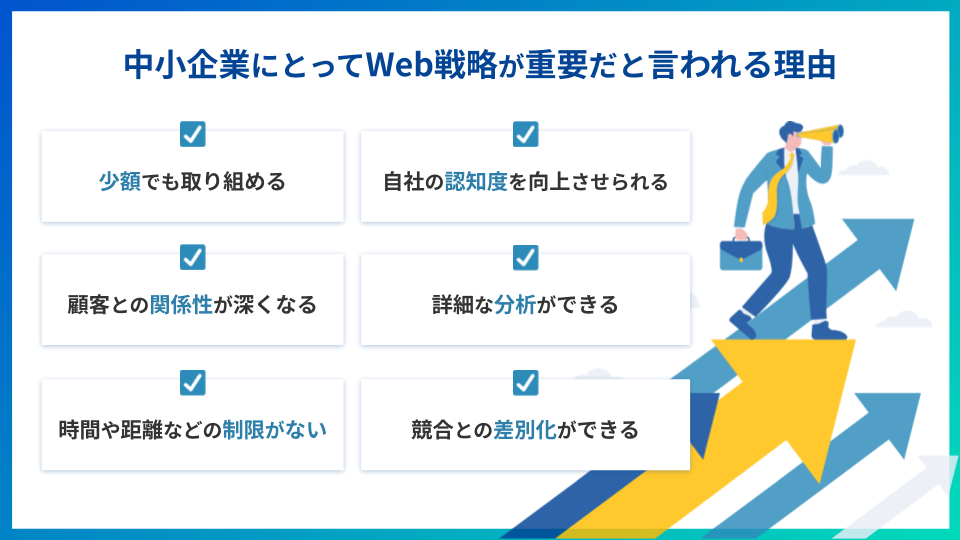 中小企業にとってWeb戦略が重要だと言われる理由

少額でも取り組める

自社の認知度を向上させられる

顧客との関係性が深くなる

詳細な分析ができる

時間や距離などの制限がない

競合との差別化ができる